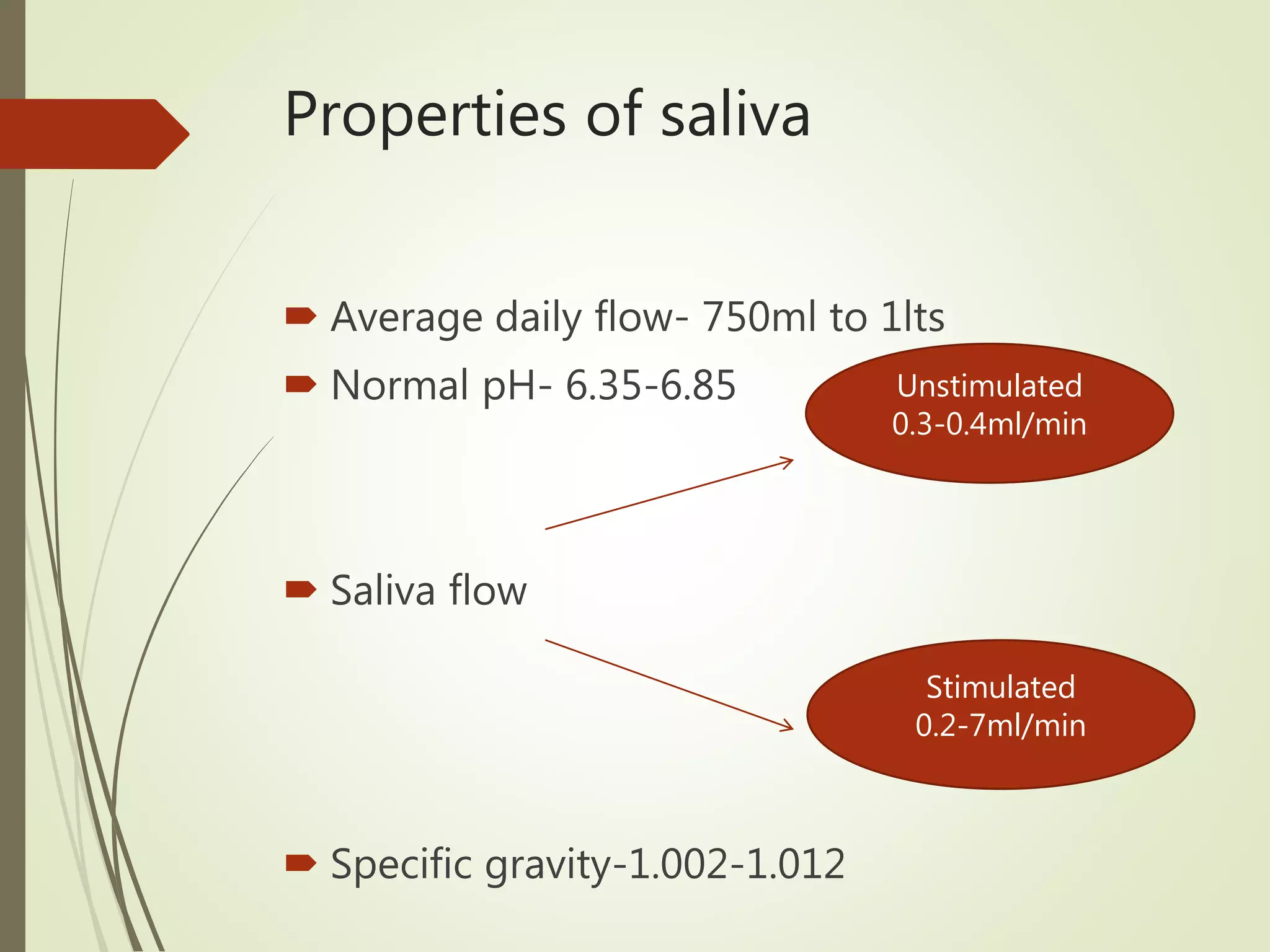 Properties of saliva

Average daily flow- 750ml to 1lts

Normal pH- 6.35-6.85

Unstimulated
0.3-0.4ml/min

Saliva flow

Stimulated
0.2-7ml/min

Specific gravity-1.002-1.012